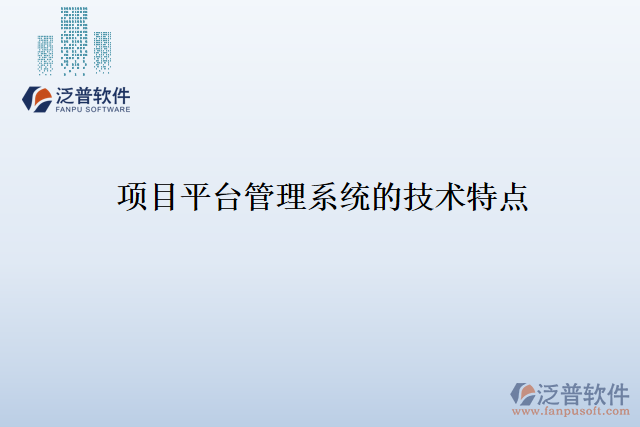 泛普软件
FANPU SOFTWARE

项目平台管理系统的技术特点

泛普软件
www.fanpusoft.com